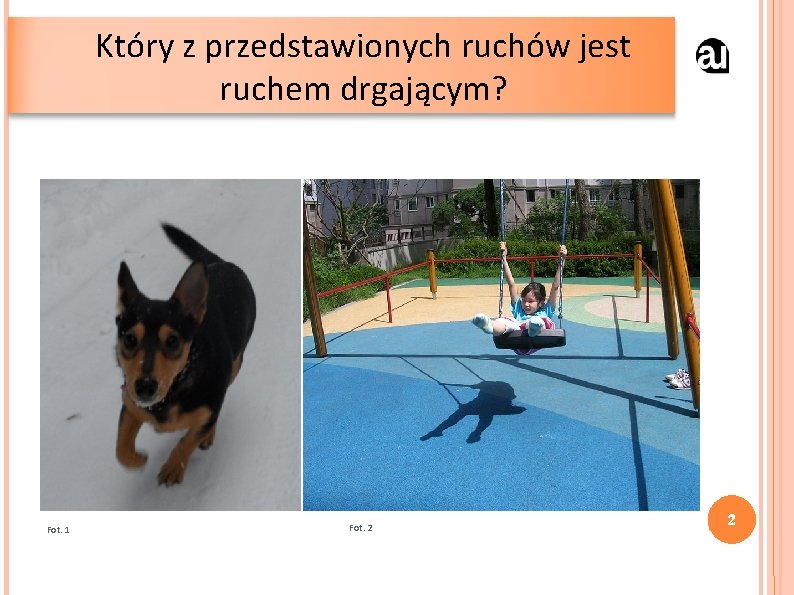 Który z przedstawionych ruchów jest ruchem drgającym?

au

Fot. 1

Fot. 2

2